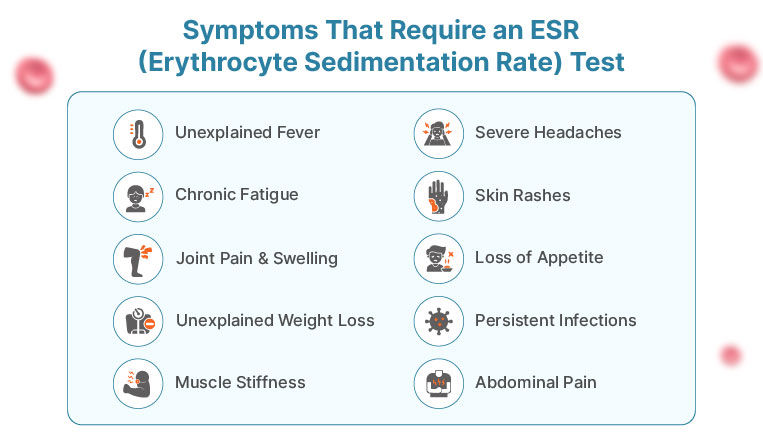 Symptoms That Require an ESR (Erythrocyte Sedimentation Rate) Test

Unexplained Fever

Chronic Fatigue

Joint Pain & Swelling

Unexplained Weight Loss

Muscle Stiffness

Severe Headaches

Skin Rashes

Loss of Appetite

Persistent Infections

Abdominal Pain